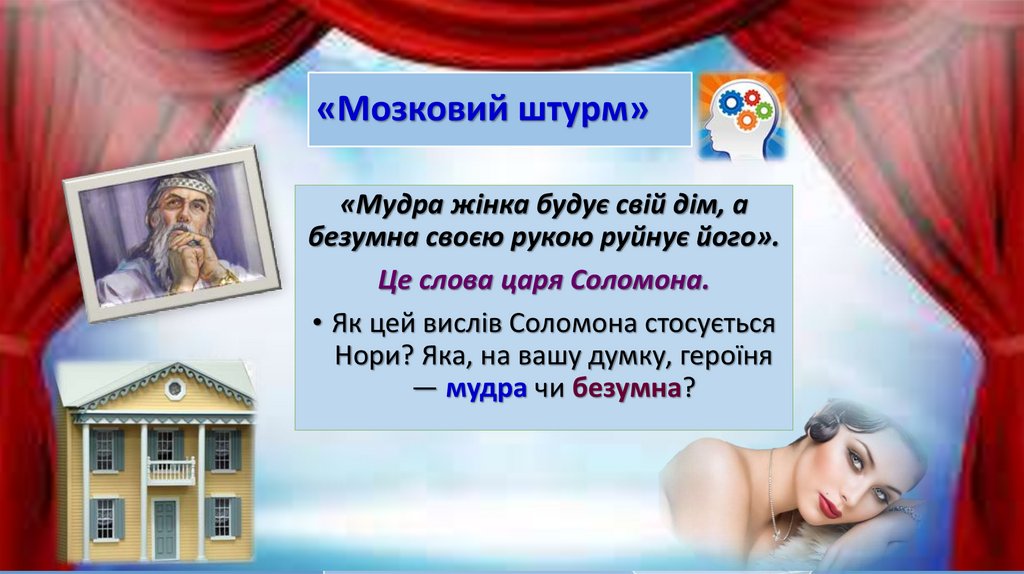 «Мозковий штурм»

«Мудра жінка будує свій дім, а безумна своєю рукою руйнує його».

Це слова царя Соломона.

• Як цей вислів Соломона стосується Нори? Яка, на вашу думку, героїня — мудра чи безумна?